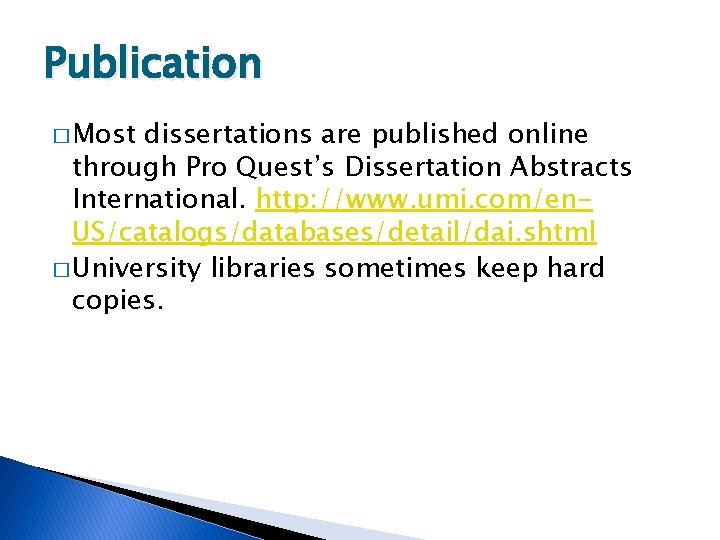 Publication

□ Most dissertations are published online through Pro Quest's Dissertation Abstracts International. http://www.umi.com/en-US/catalogs/databases/detail/dai.shtml

□ University libraries sometimes keep hard copies.